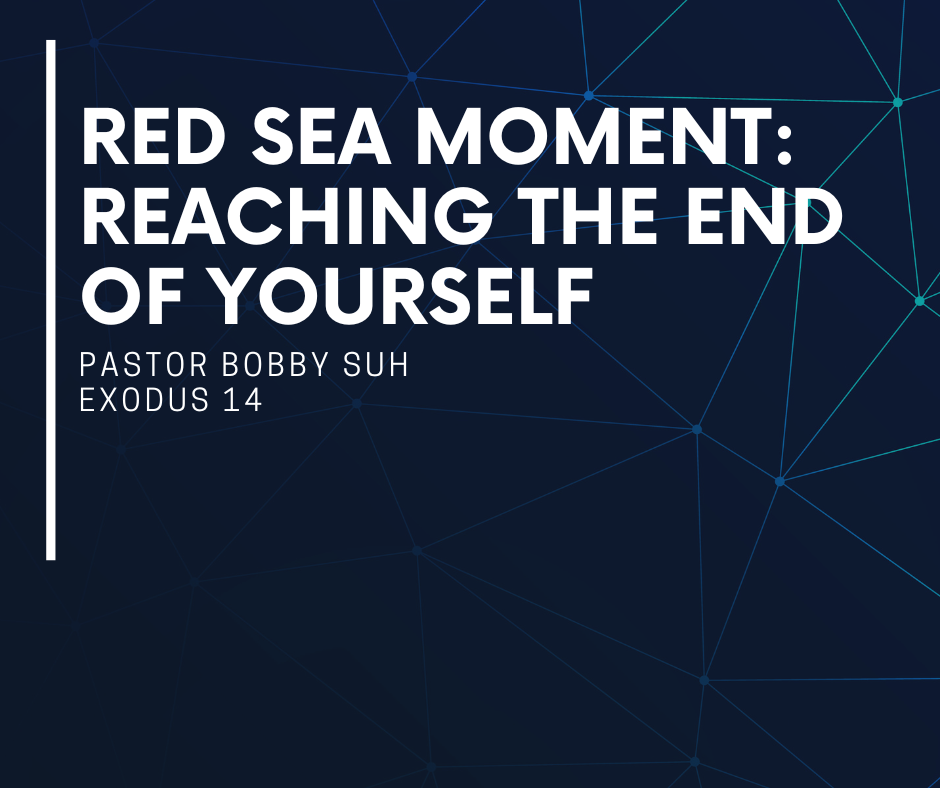 RED SEA MOMENT: REACHING THE END OF YOURSELF

PASTOR BOBBY SUH
EXODUS 14